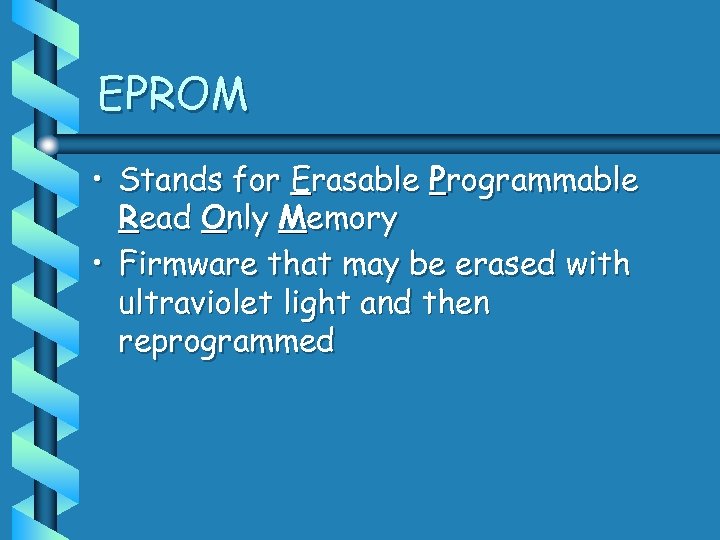 EPROM

• Stands for Erasable Programmable Read Only Memory

• Firmware that may be erased with ultraviolet light and then reprogrammed